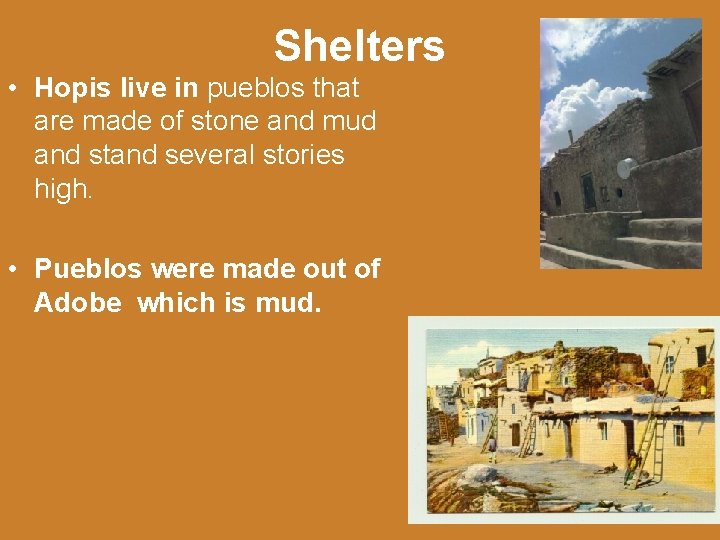 Shelters

• Hopis live in pueblos that are made of stone and mud and stand several stories high.

• Pueblos were made out of Adobe which is mud.